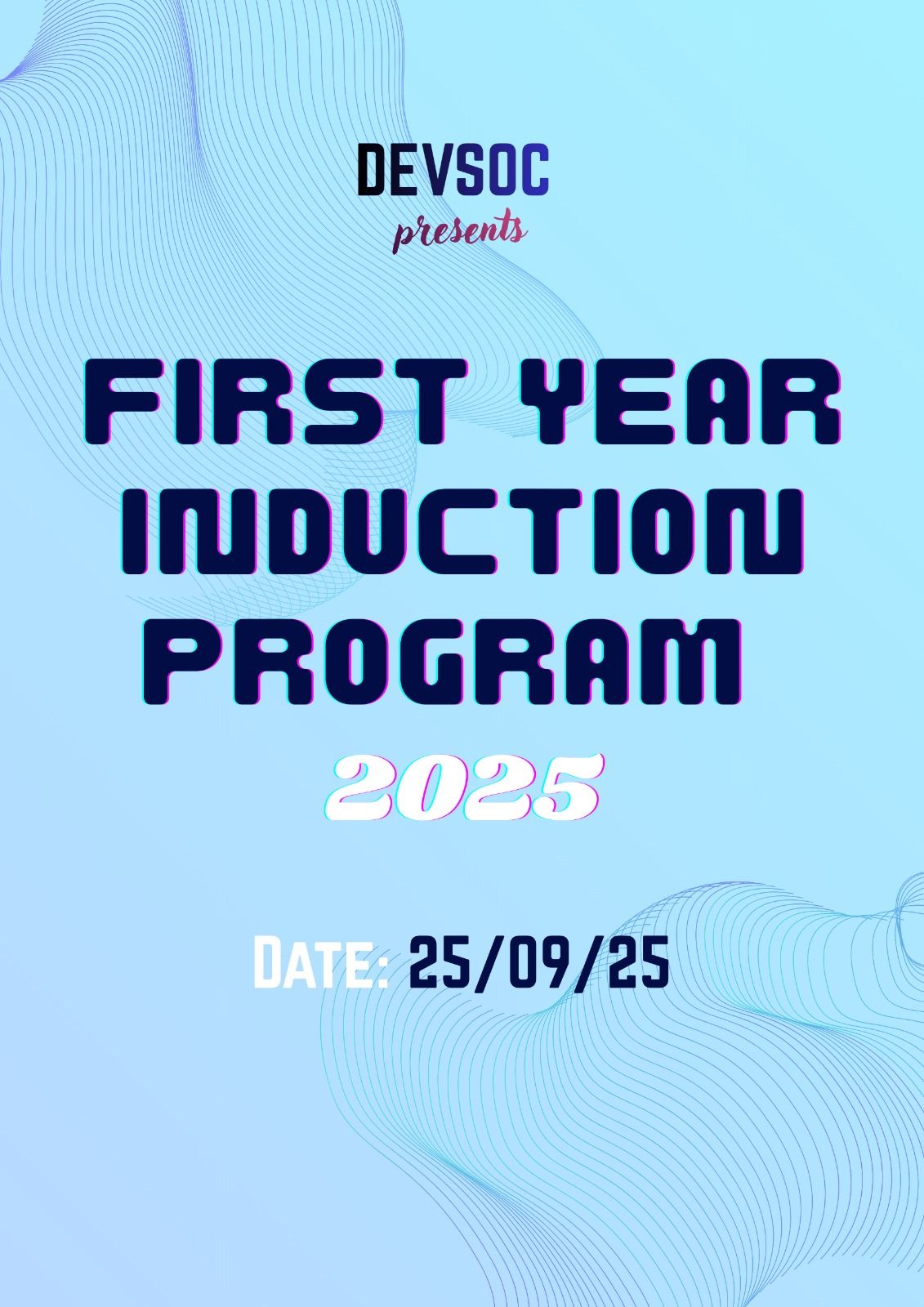 DEVSOC
presents

FIRST YEAR INDUCTION PROGRAM
2025

DATE: 25/09/25